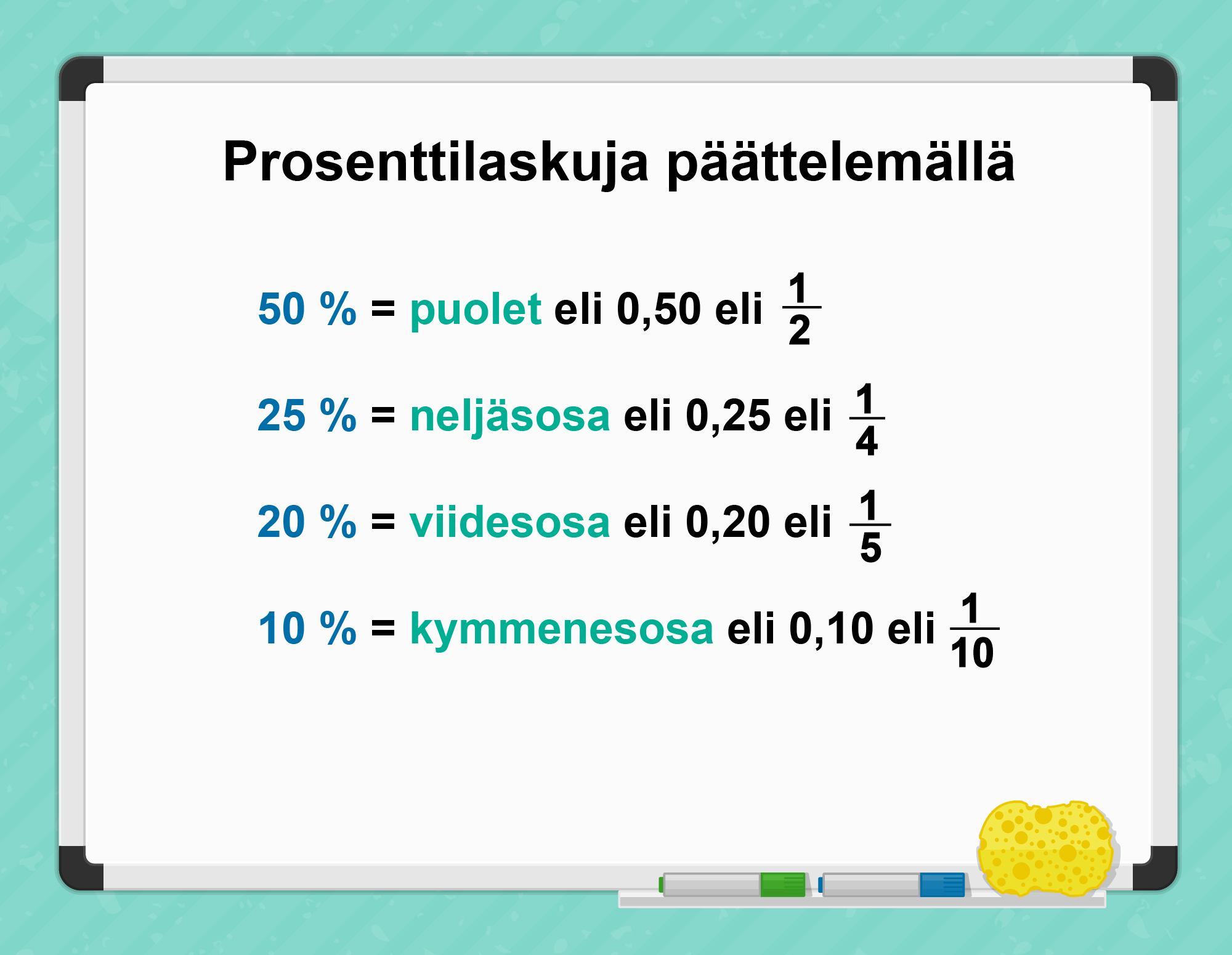 Prosenttilaskuja päättelemällä

50 % = puolet eli 0,50 eli $\frac{1}{2}$

25 % = neljäsosa eli 0,25 eli $\frac{1}{4}$

20 % = viidesosa eli 0,20 eli $\frac{1}{5}$

10 % = kymmenesosa eli 0,10 eli $\frac{1}{10}$